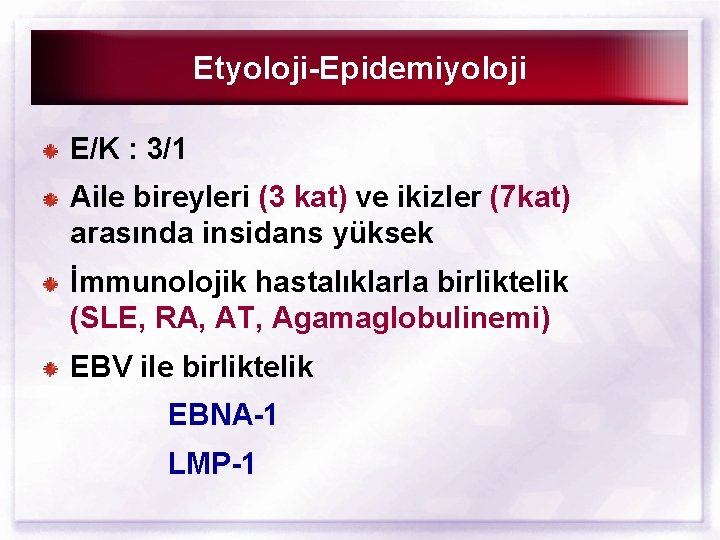 Etyoloji-Epidemiyoloji

E/K : 3/1

Aile bireyleri (3 kat) ve ikizler (7kat) arasında insidans yüksek

İmmunolojik hastalıklarla birliktelik (SLE, RA, AT, Agamaglobulinemi)

EBV ile birliktelik

EBNA-1

LMP-1